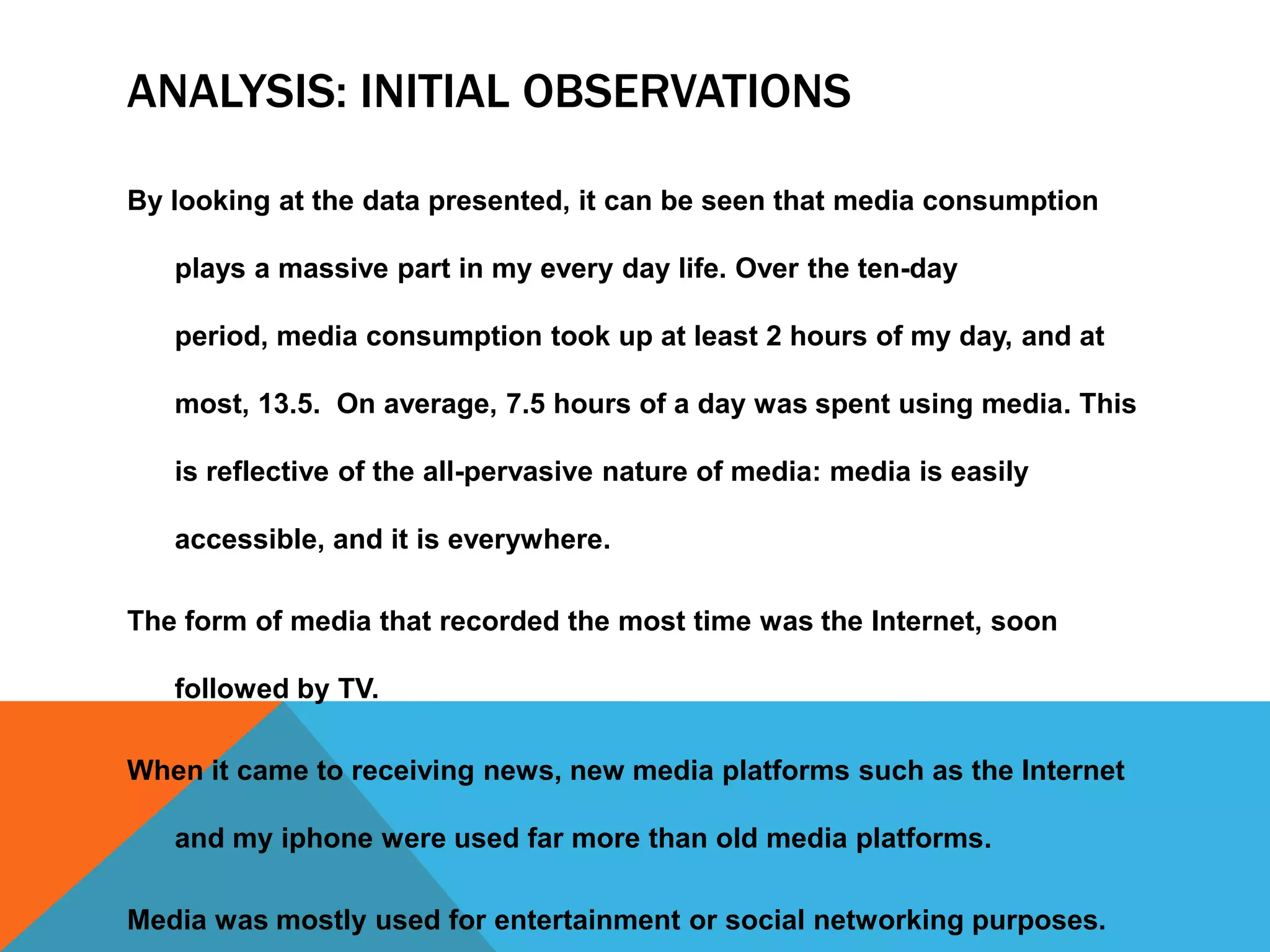 ANALYSIS: INITIAL OBSERVATIONS

By looking at the data presented, it can be seen that media consumption plays a massive part in my every day life. Over the ten-day period, media consumption took up at least 2 hours of my day, and at most, 13.5.  On average, 7.5 hours of a day was spent using media. This is reflective of the all-pervasive nature of media: media is easily accessible, and it is everywhere.

The form of media that recorded the most time was the Internet, soon followed by TV.

When it came to receiving news, new media platforms such as the Internet and my iphone were used far more than old media platforms.

Media was mostly used for entertainment or social networking purposes.